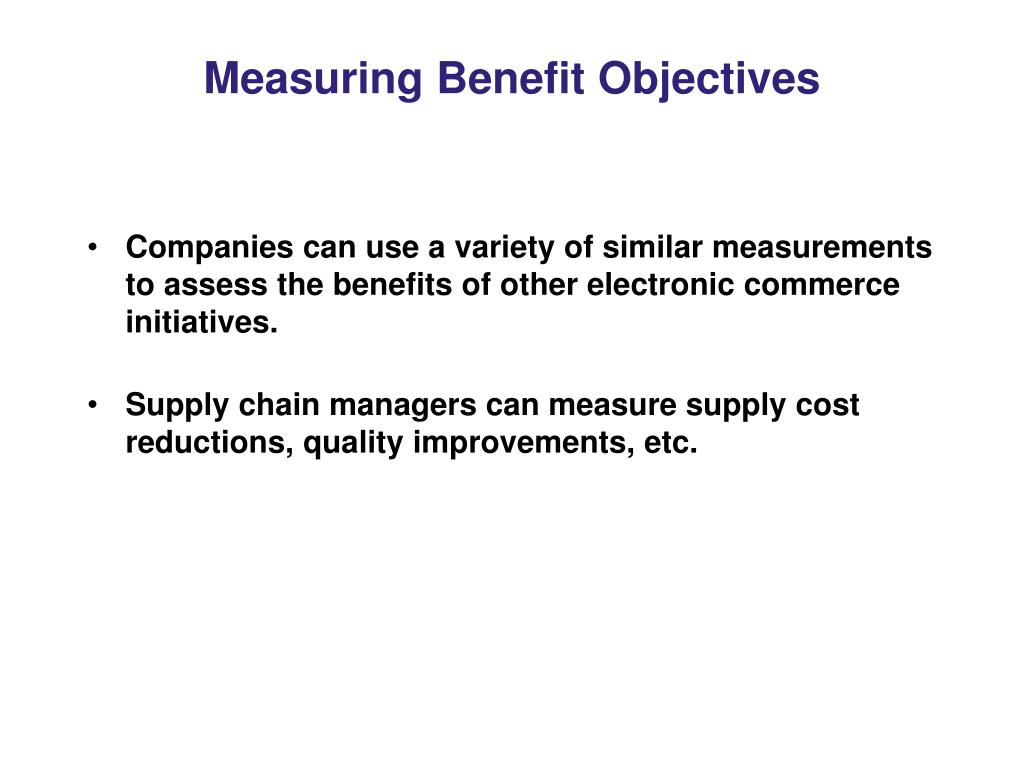 Measuring Benefit Objectives

• Companies can use a variety of similar measurements to assess the benefits of other electronic commerce initiatives.

• Supply chain managers can measure supply cost reductions, quality improvements, etc.